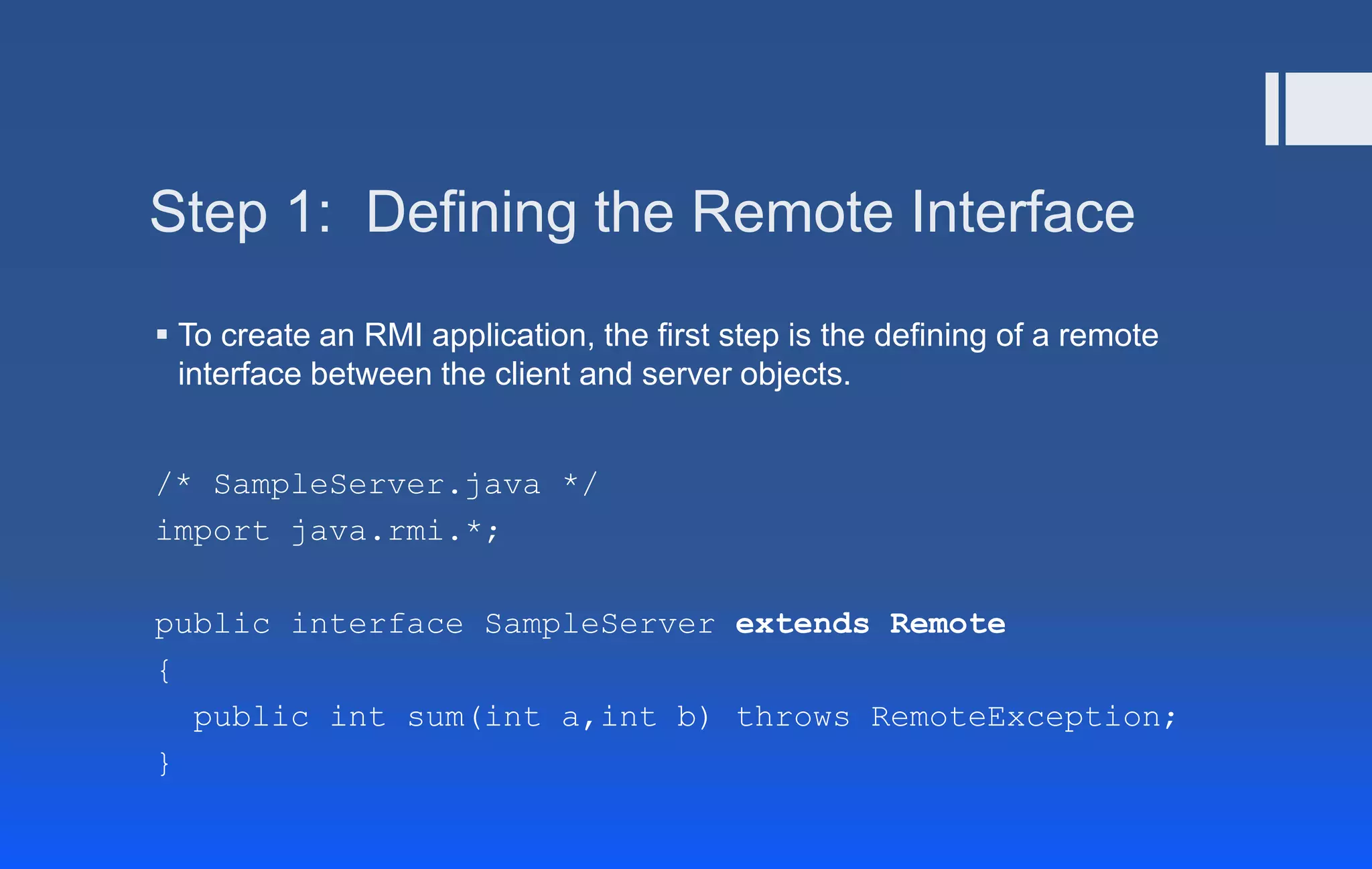 Step 1: Defining the Remote Interface

▪ To create an RMI application, the first step is the defining of a remote interface between the client and server objects.

/* SampleServer.java */
import java.rmi.*;

public interface SampleServer extends Remote
{
  public int sum(int a,int b) throws RemoteException;
}